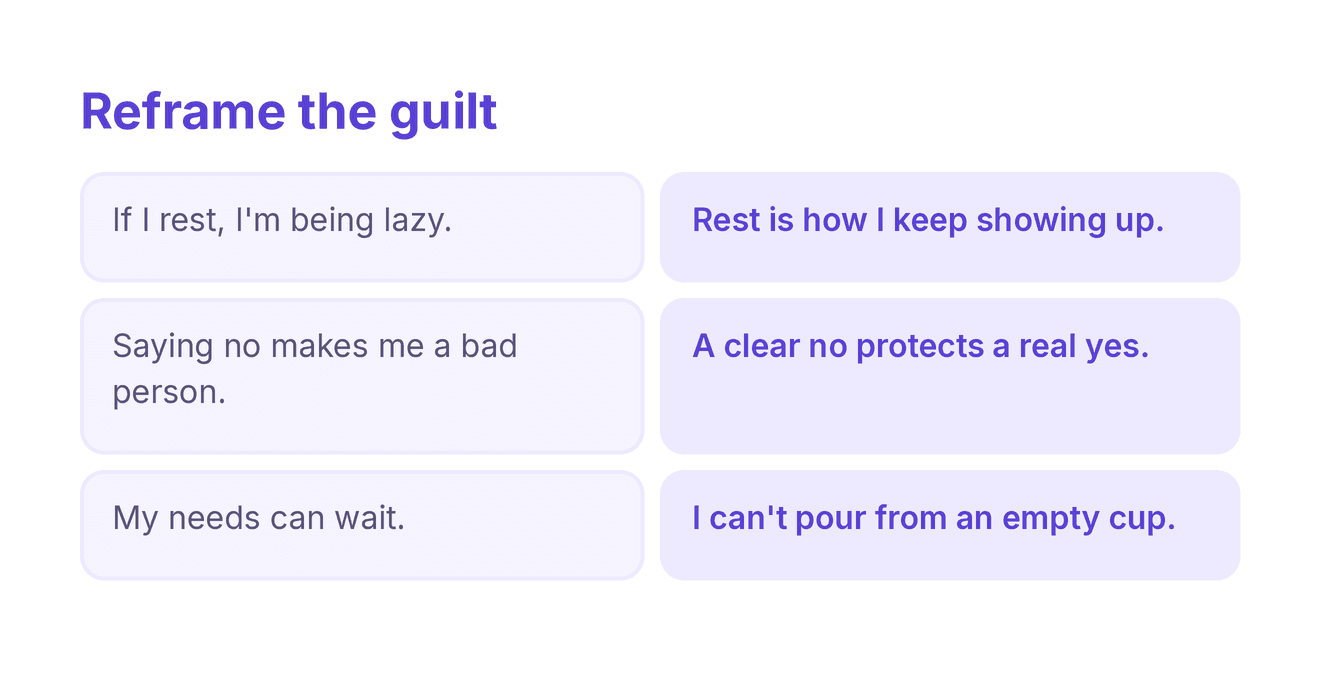 Reframe the guilt

If I rest, I'm being lazy.

Rest is how I keep showing up.

Saying no makes me a bad person.

A clear no protects a real yes.

My needs can wait.

I can't pour from an empty cup.